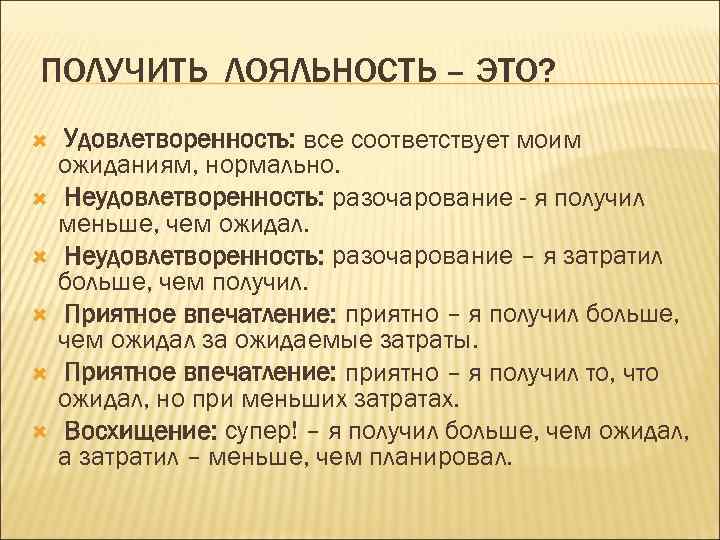 ПОЛУЧИТЬ ЛОЯЛЬНОСТЬ – ЭТО?

Удовлетворенность: все соответствует моим ожиданиям, нормально.

Неудовлетворенность: разочарование - я получил меньше, чем ожидал.

Неудовлетворенность: разочарование – я затратил больше, чем получил.

Приятное впечатление: приятно – я получил больше, чем ожидал за ожидаемые затраты.

Приятное впечатление: приятно – я получил то, что ожидал, но при меньших затратах.

Восхищение: супер! – я получил больше, чем ожидал, а затратил – меньше, чем планировал.